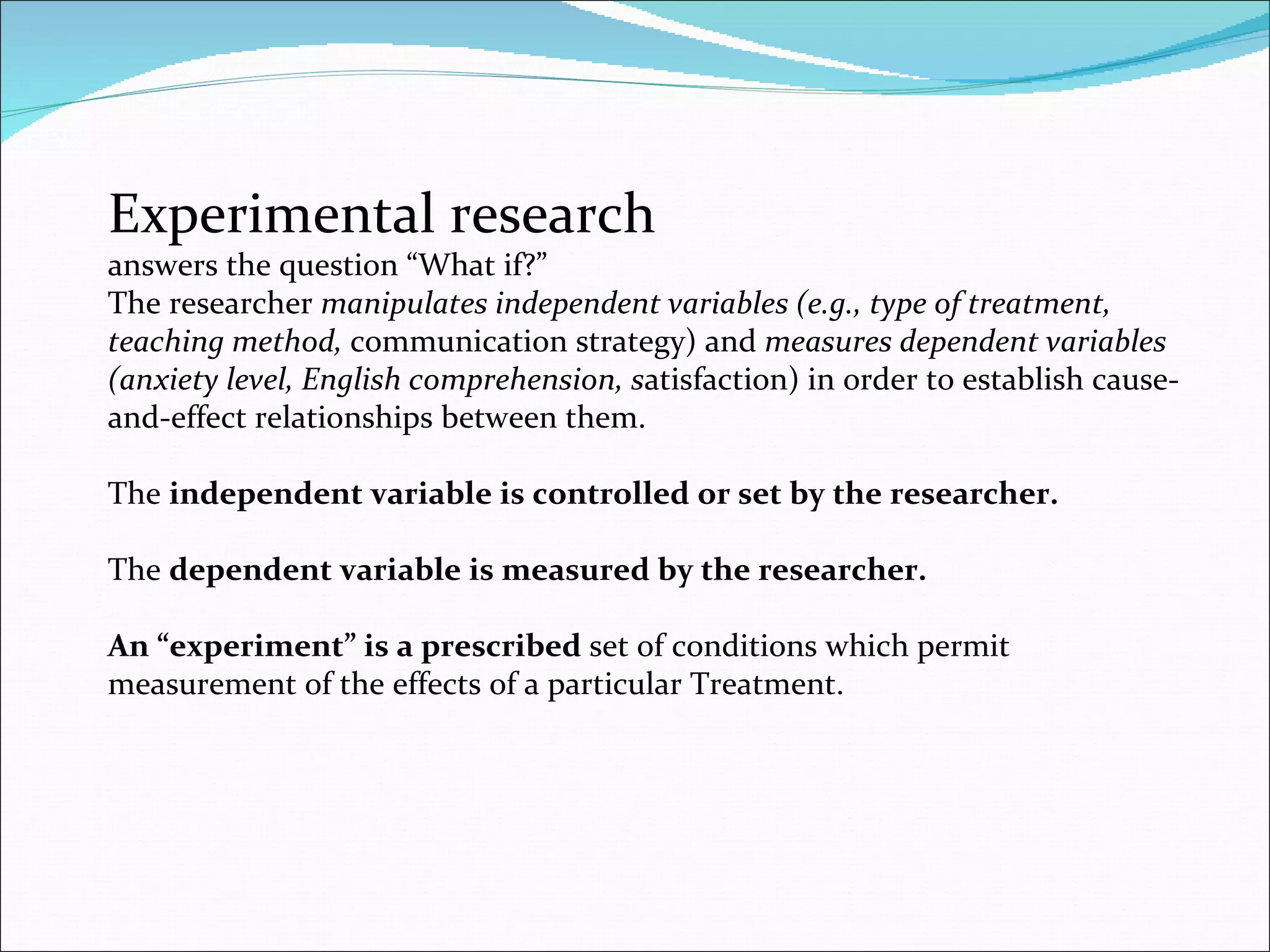 Experimental research
answers the question “What if?”
The researcher manipulates independent variables (e.g., type of treatment, teaching method, communication strategy) and measures dependent variables (anxiety level, English comprehension, satisfaction) in order to establish cause-and-effect relationships between them.

The independent variable is controlled or set by the researcher.

The dependent variable is measured by the researcher.

An “experiment” is a prescribed set of conditions which permit measurement of the effects of a particular Treatment.